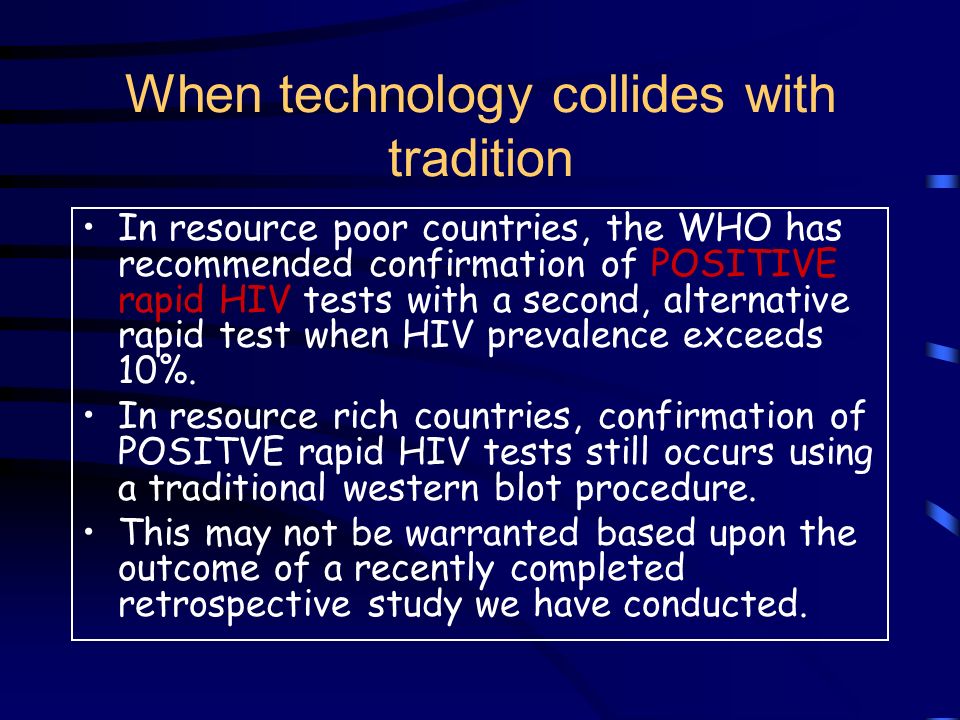 When technology collides with tradition

• In resource poor countries, the WHO has recommended confirmation of POSITIVE rapid HIV tests with a second, alternative rapid test when HIV prevalence exceeds 10%.
• In resource rich countries, confirmation of POSITVE rapid HIV tests still occurs using a traditional western blot procedure.
• This may not be warranted based upon the outcome of a recently completed retrospective study we have conducted.